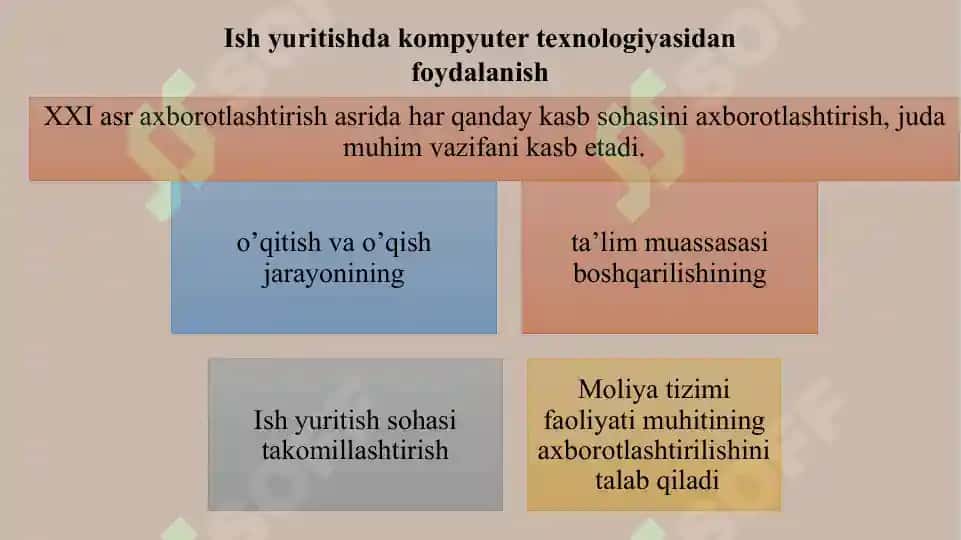 Ish yuritishda kompyuter texnologiyasidan foydalanish

XXI asr axborotlashtirish asrida har qanday kasb sohasini axborotlashtirish, juda muhim vazifani kasb etadi.

o’qitish va o’qish jarayonining

ta’lim muassasasi boshqarilishining

Ish yuritish sohasi takomillashtirish

Moliya tizimi faoliyati muhitining axborotlashtirilishini talab qiladi